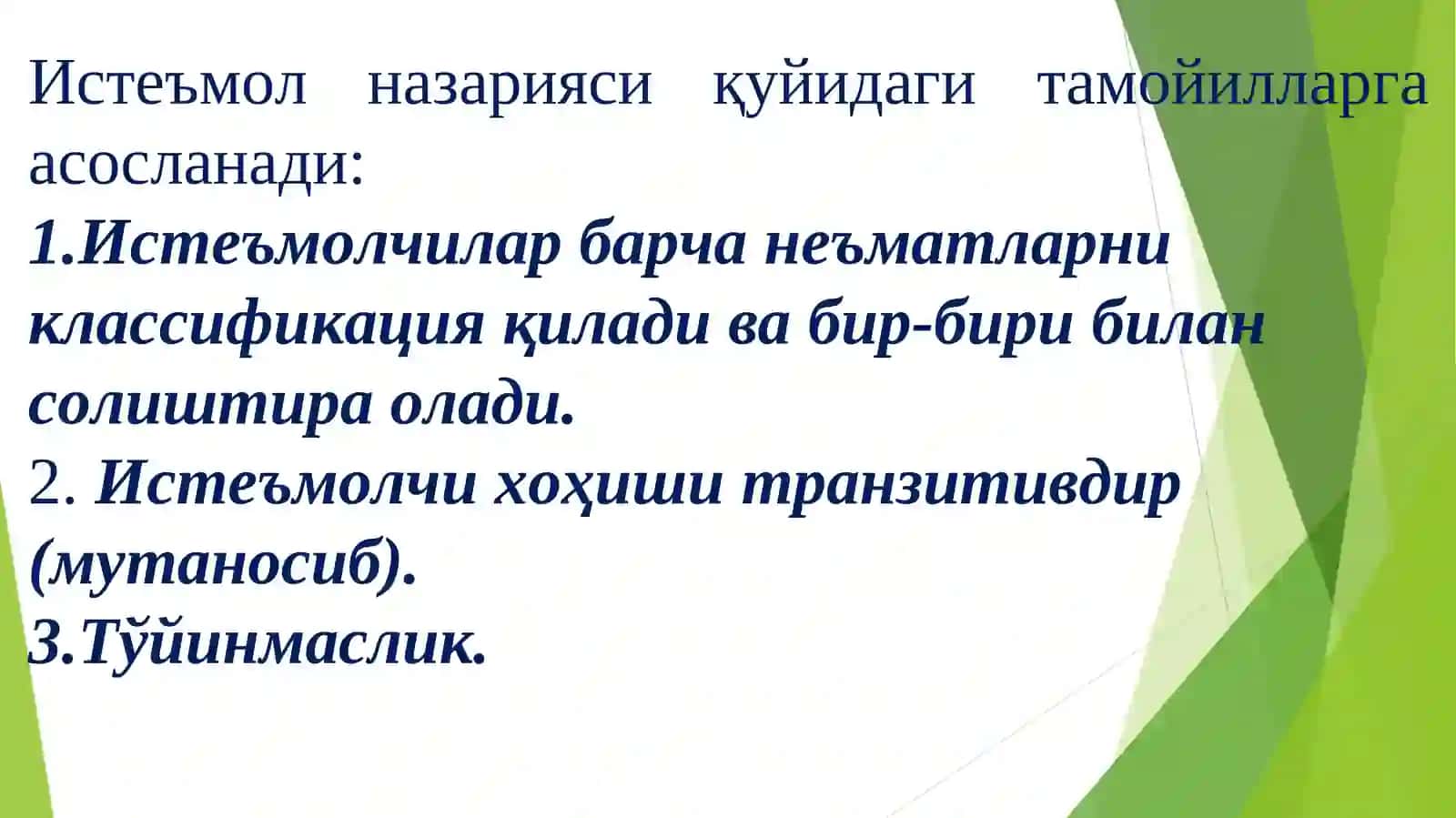 Истеъмол назарияси қуйидаги тамойилларга асосланади:
1.Истеъмолчилар барча неъматларни классификация қилади ва бир-бири билан солиштира олади.
2. Истеъмолчи хоҳиши транзитивдир (мутаносиб).
3.Тўйинмаслик.